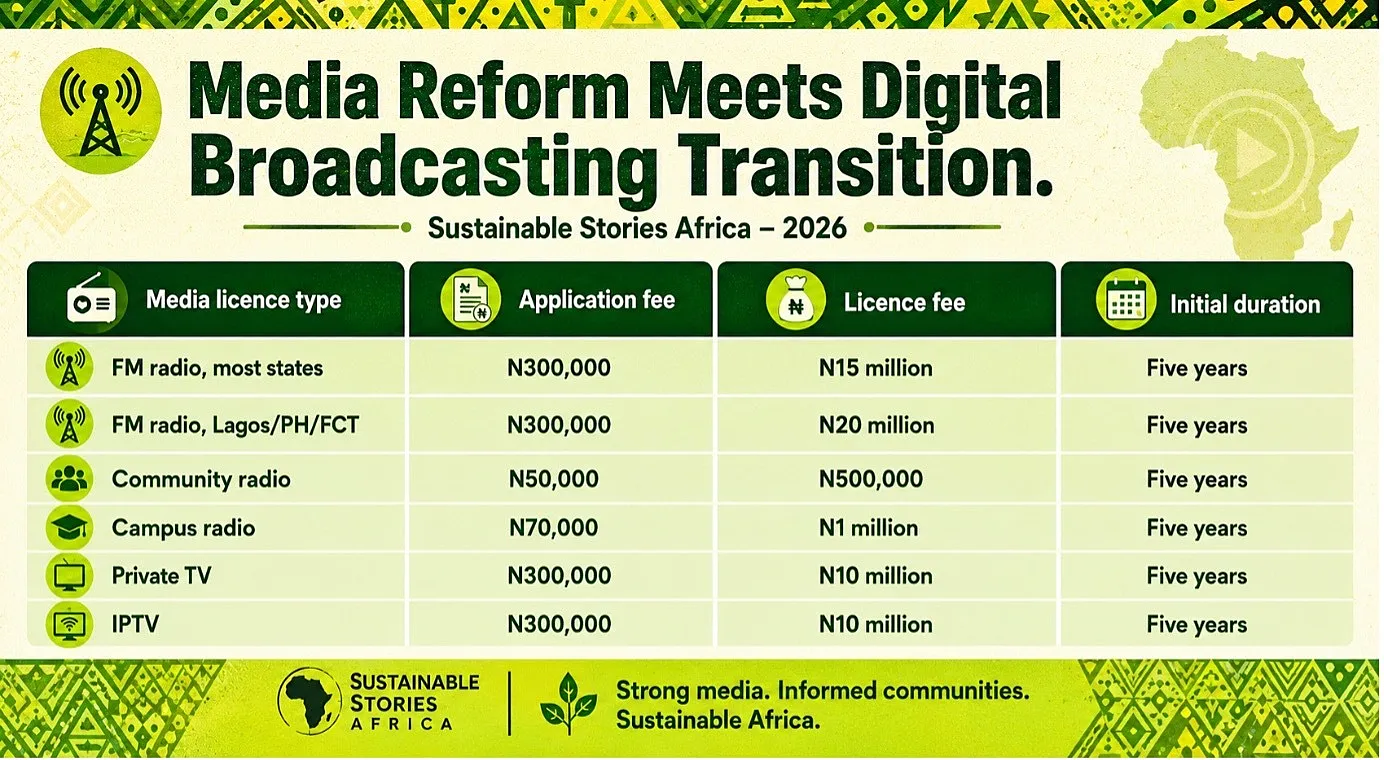 Media Reform Meets Digital Broadcasting Transition.

Sustainable Stories Africa – 2026

| Media licence type | Application fee | Licence fee | Initial duration |
|---|---|---|---|
| FM radio, most states | N300,000 | N15 million | Five years |
| FM radio, Lagos/PH/FCT | N300,000 | N20 million | Five years |
| Community radio | N50,000 | N500,000 | Five years |
| Campus radio | N70,000 | N1 million | Five years |
| Private TV | N300,000 | N10 million | Five years |
| IPTV | N300,000 | N10 million | Five years |

SUSTAINABLE STORIES AFRICA

Strong media. Informed communities. Sustainable Africa.